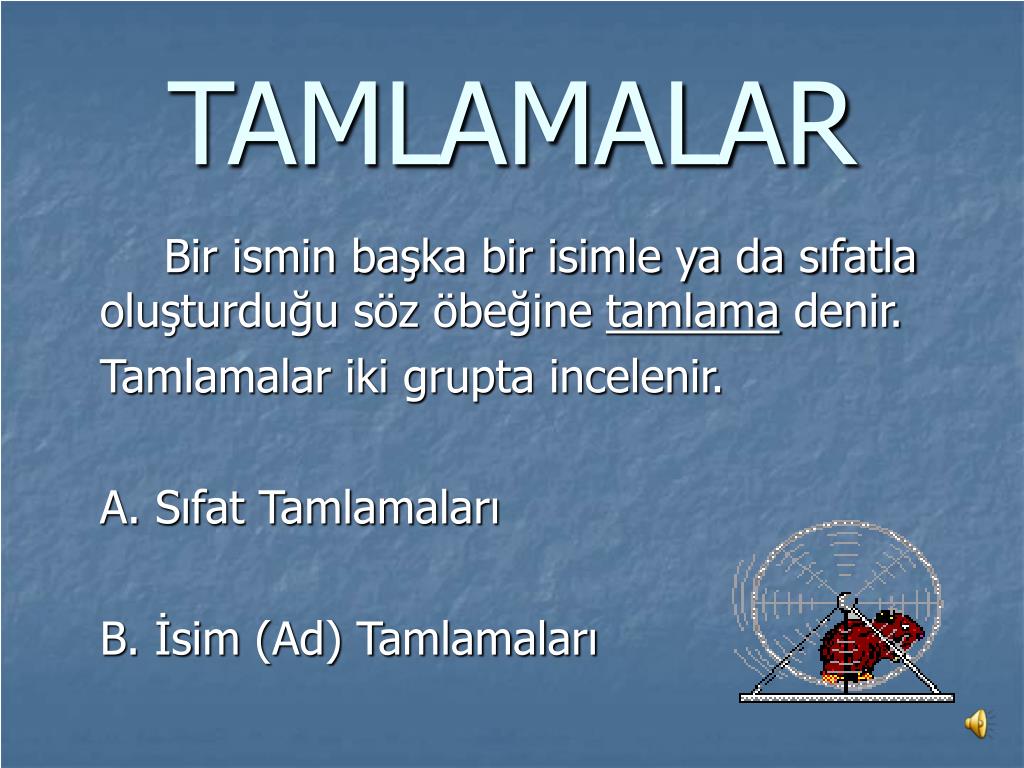 TAMLAMALAR

Bir ismin başka bir isimle ya da sıfatla oluşturduğu söz öbeğine tamlama denir.

Tamlamalar iki grupta incelenir.

A. Sıfat Tamlamaları

B. İsim (Ad) Tamlamaları